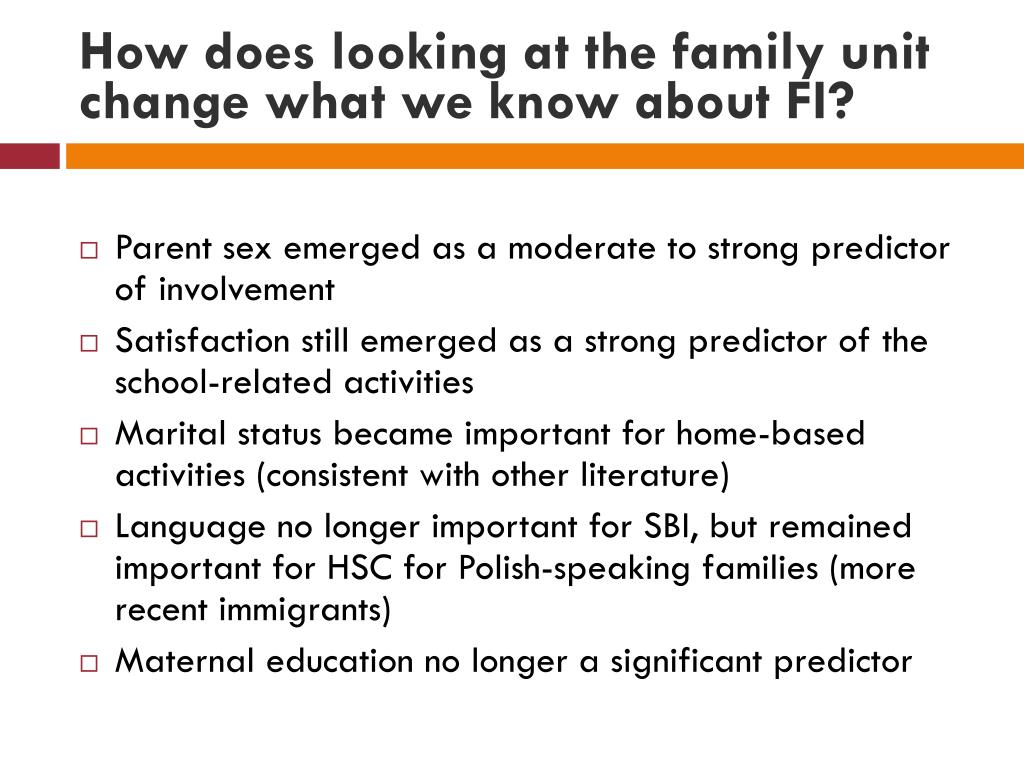 How does looking at the family unit change what we know about FI?

□ Parent sex emerged as a moderate to strong predictor of involvement
□ Satisfaction still emerged as a strong predictor of the school-related activities
□ Marital status became important for home-based activities (consistent with other literature)
□ Language no longer important for SBI, but remained important for HSC for Polish-speaking families (more recent immigrants)
□ Maternal education no longer a significant predictor